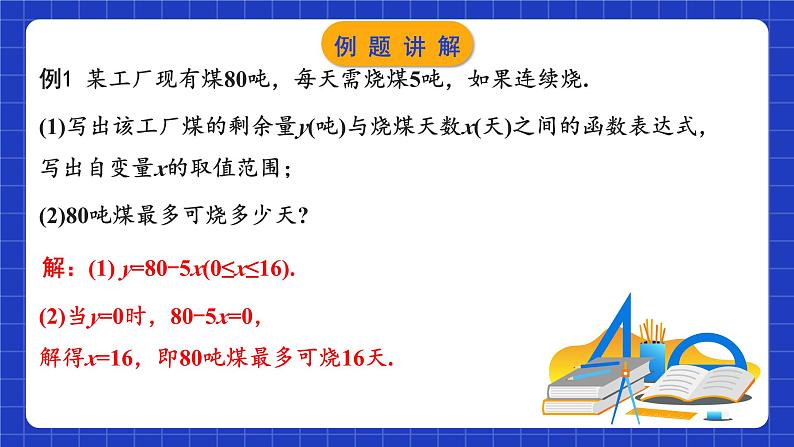 例题讲解

例1 某工厂现有煤80吨，每天需烧煤5吨，如果连续烧.

(1)写出该工厂煤的剩余量$y$(吨)与烧煤天数$x$(天)之间的函数表达式，写出自变量$x$的取值范围；

(2)80吨煤最多可烧多少天？

解：(1) $y=80-5x(0\leq x\leq 16)$.

(2)当$y=0$时，$80-5x=0$，

解得$x=16$，即80吨煤最多可烧16天.